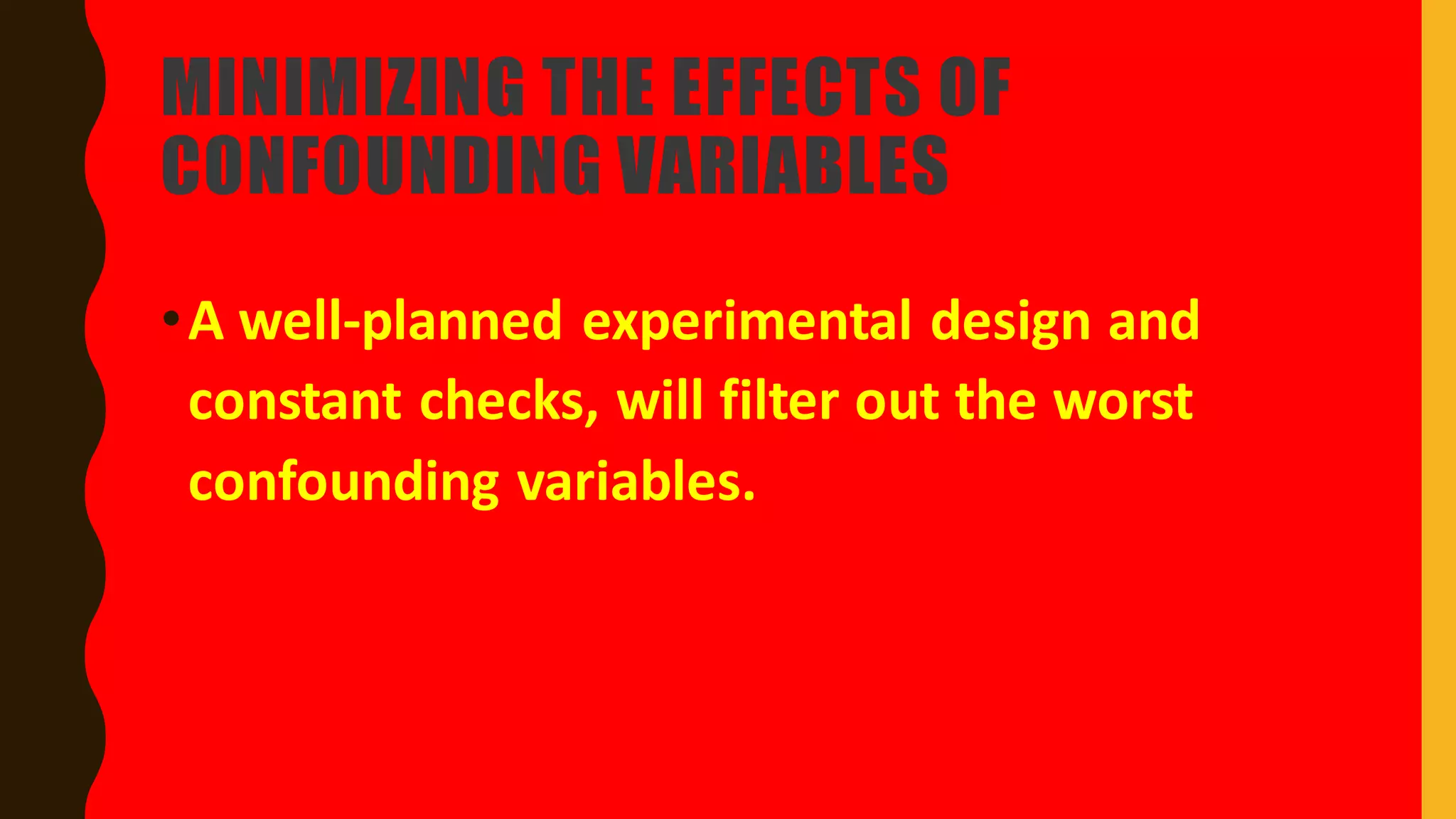 MINIMIZING THE EFFECTS OF CONFOUNDING VARIABLES

• A well-planned experimental design and constant checks, will filter out the worst confounding variables.